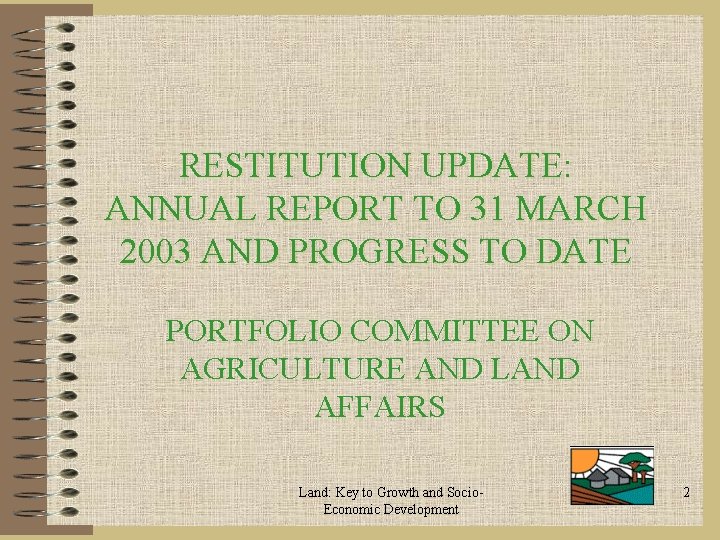 RESTITUTION UPDATE: ANNUAL REPORT TO 31 MARCH 2003 AND PROGRESS TO DATE

PORTFOLIO COMMITTEE ON AGRICULTURE AND LAND AFFAIRS

Land: Key to Growth and Socio-Economic Development

2